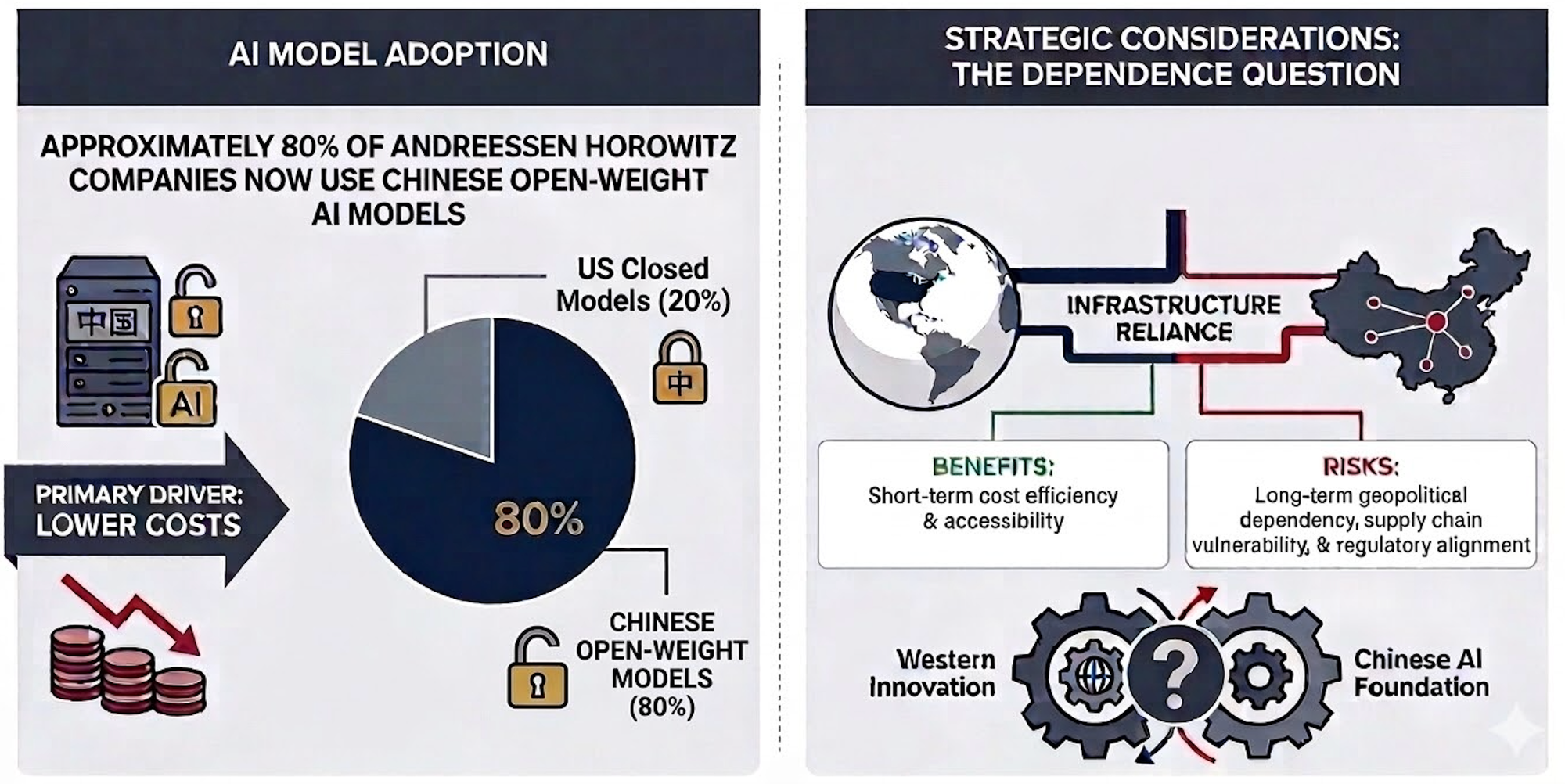 AI MODEL ADOPTION

APPROXIMATELY 80% OF ANDREESSEN HOROWITZ COMPANIES NOW USE CHINESE OPEN-WEIGHT AI MODELS

中国

AI

US Closed Models (20%)

中

PRIMARY DRIVER: LOWER COSTS

80%

CHINESE OPEN-WEIGHT MODELS (80%)

STRATEGIC CONSIDERATIONS: THE DEPENDENCE QUESTION

INFRASTRUCTURE RELIANCE

BENEFITS:
Short-term cost efficiency & accessibility

RISKS:
Long-term geopolitical dependency, supply chain vulnerability, & regulatory alignment

Western Innovation

?

Chinese AI Foundation